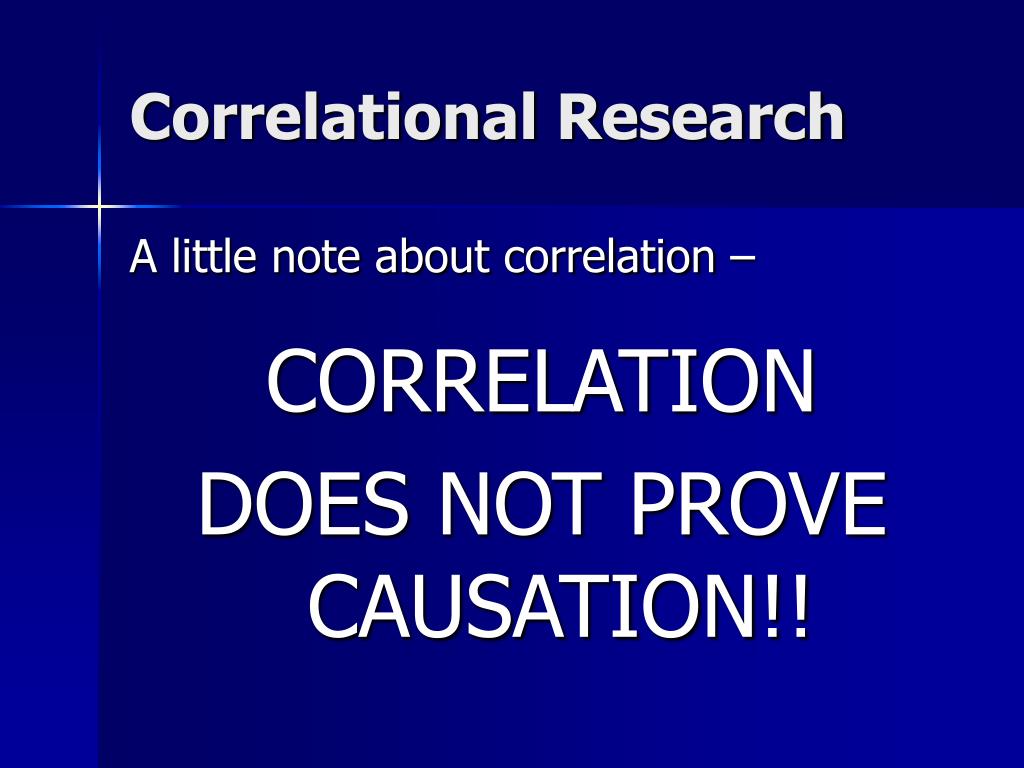 Correlational Research

A little note about correlation –

CORRELATION DOES NOT PROVE CAUSATION!!